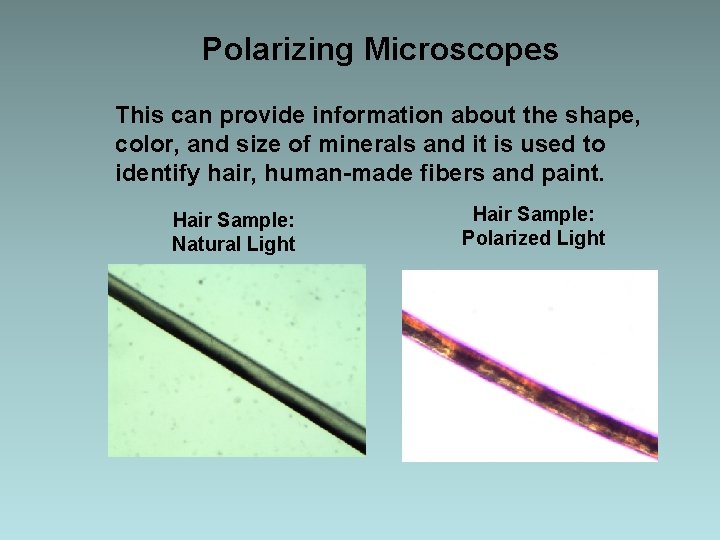 Polarizing Microscopes

This can provide information about the shape, color, and size of minerals and it is used to identify hair, human-made fibers and paint.

Hair Sample: Natural Light

Hair Sample: Polarized Light